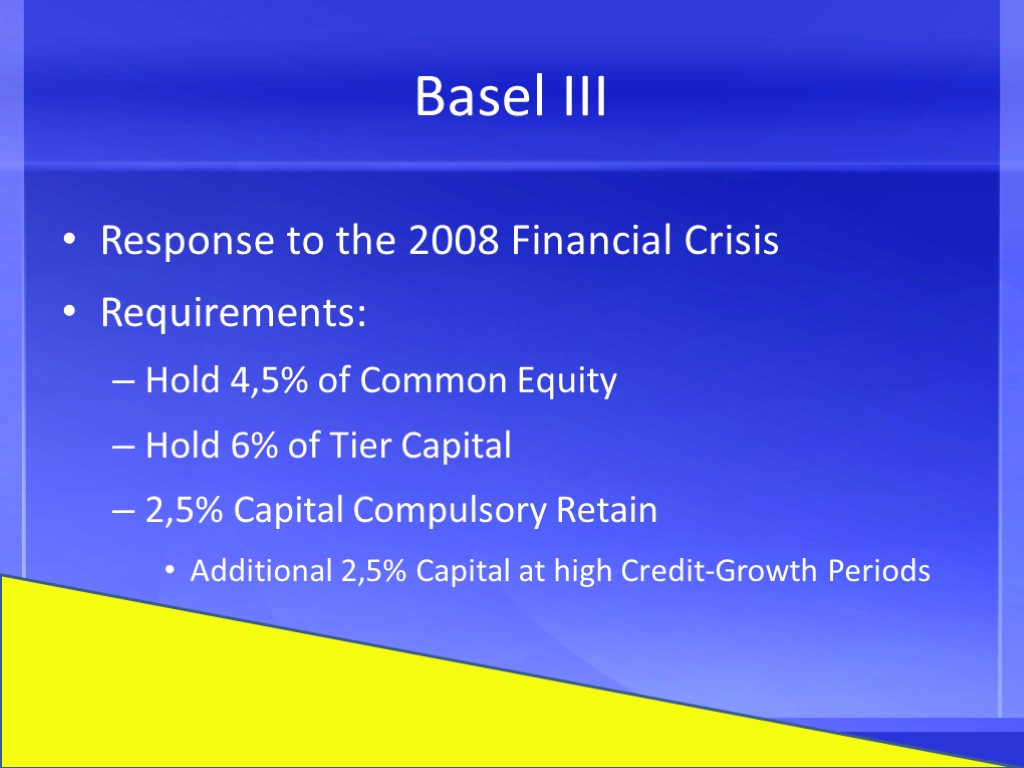 Basel III

• Response to the 2008 Financial Crisis
• Requirements:
– Hold 4,5% of Common Equity
– Hold 6% of Tier Capital
– 2,5% Capital Compulsory Retain
• Additional 2,5% Capital at high Credit-Growth Periods